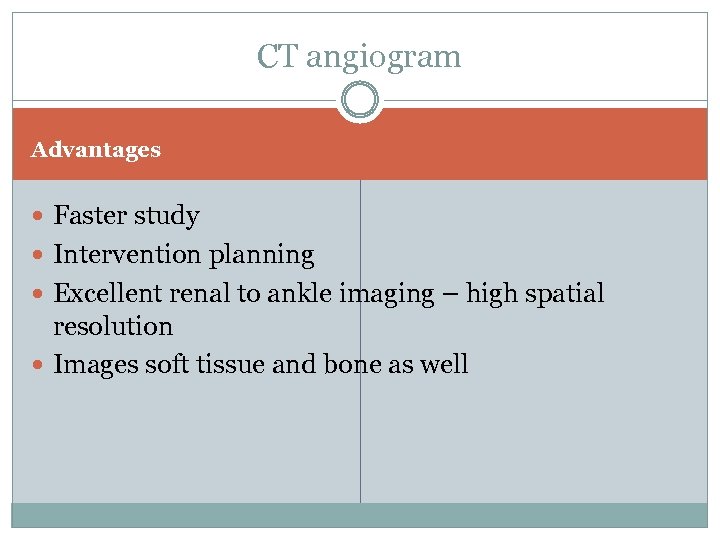 CT angiogram

Advantages

- Faster study
- Intervention planning
- Excellent renal to ankle imaging – high spatial resolution
- Images soft tissue and bone as well